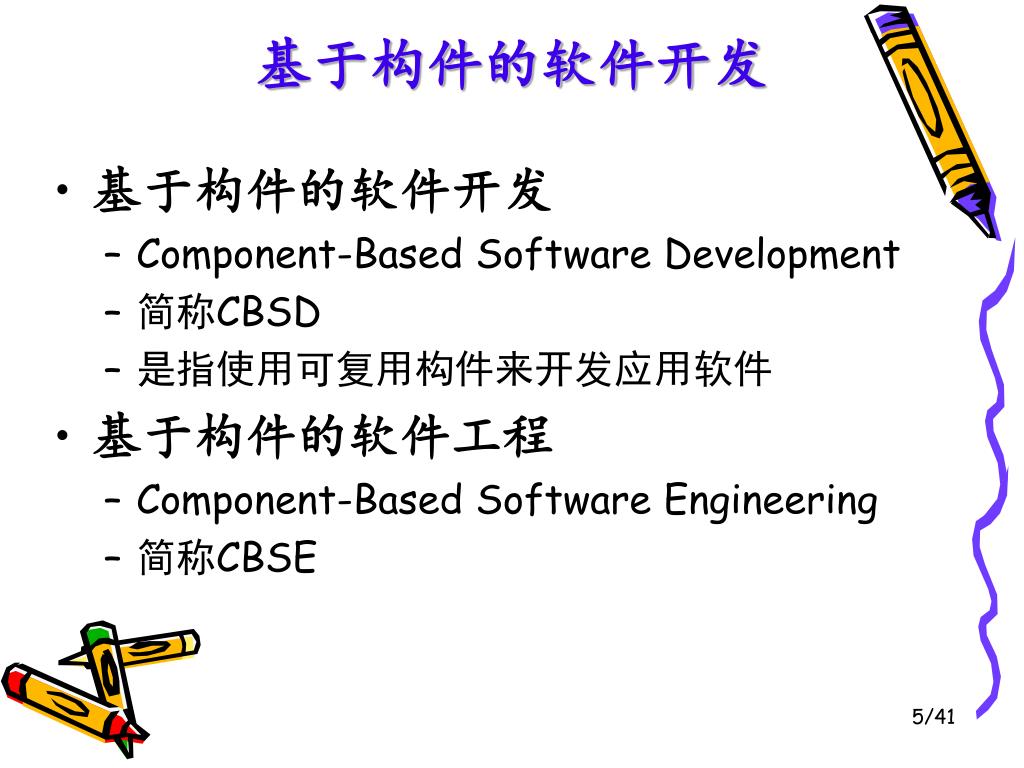 基于构件的软件开发

• 基于构件的软件开发
  – Component-Based Software Development
  – 简称CBSD
  – 是指使用可复用构件来开发应用软件
• 基于构件的软件工程
  – Component-Based Software Engineering
  – 简称CBSE

5/41